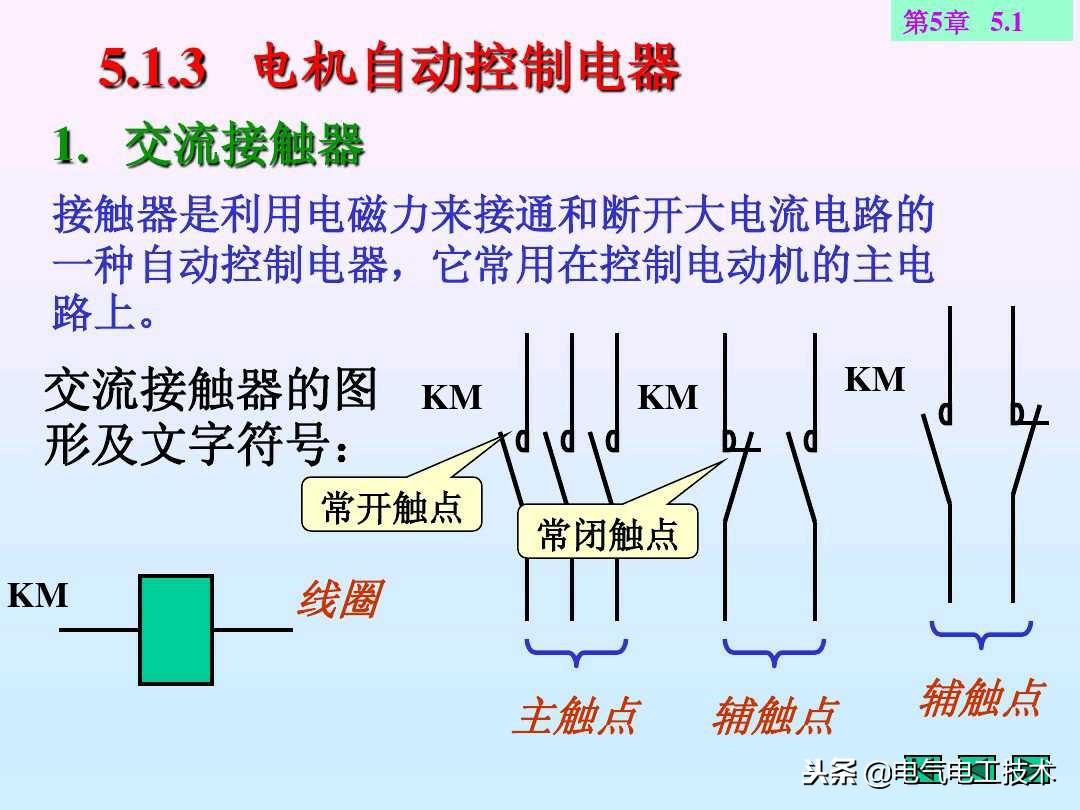 第5章 5.1

5.1.3 电机自动控制电器

1. 交流接触器

接触器是利用电磁力来接通和断开大电流电路的一种自动控制电器，它常用在控制电动机的主电路上。

交流接触器的图形及文字符号：

KM

KM

KM

常开触点

常闭触点

KM

线圈

主触点

辅触点

辅触点

头条 @电气电工技术